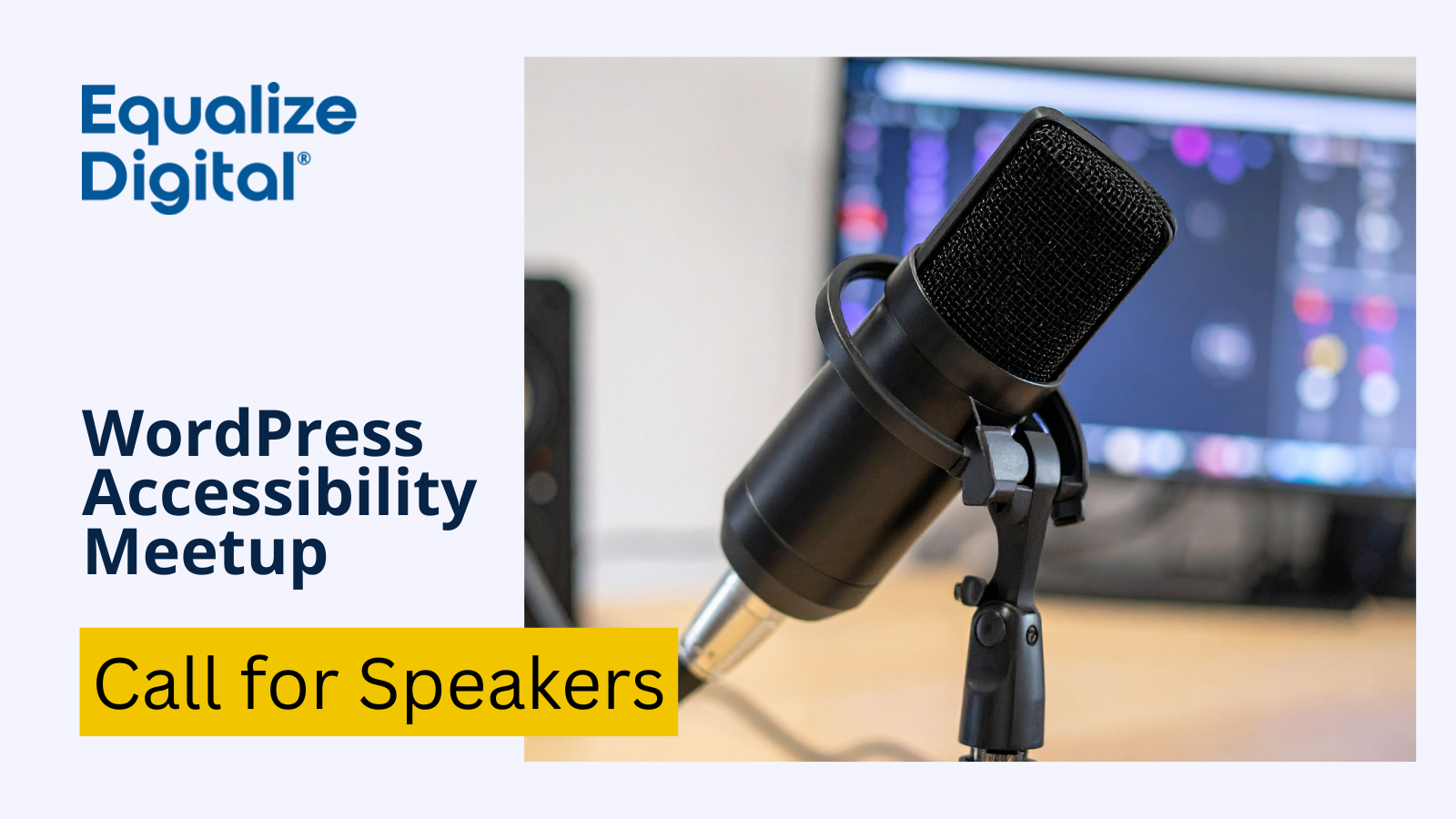 Equalize Digital®

WordPress Accessibility Meetup

Call for Speakers